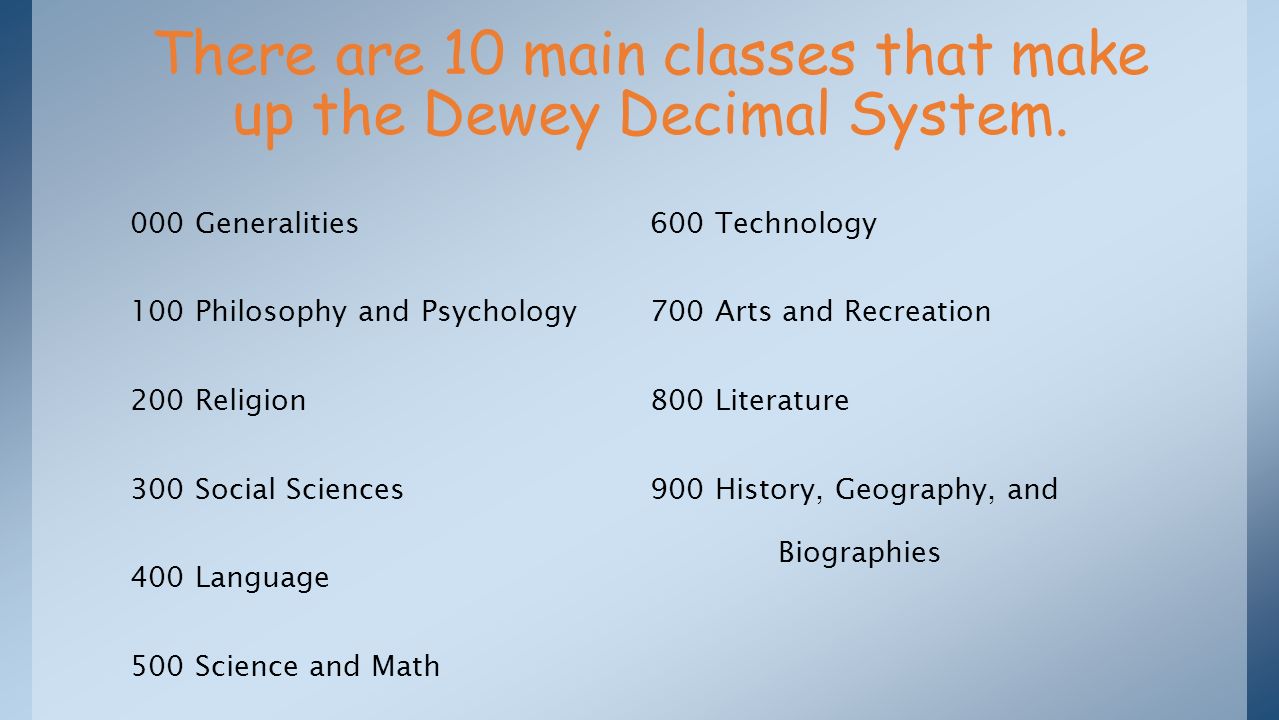 There are 10 main classes that make up the Dewey Decimal System.

000 Generalities

100 Philosophy and Psychology

200 Religion

300 Social Sciences

400 Language

500 Science and Math

600 Technology

700 Arts and Recreation

800 Literature

900 History, Geography, and Biographies